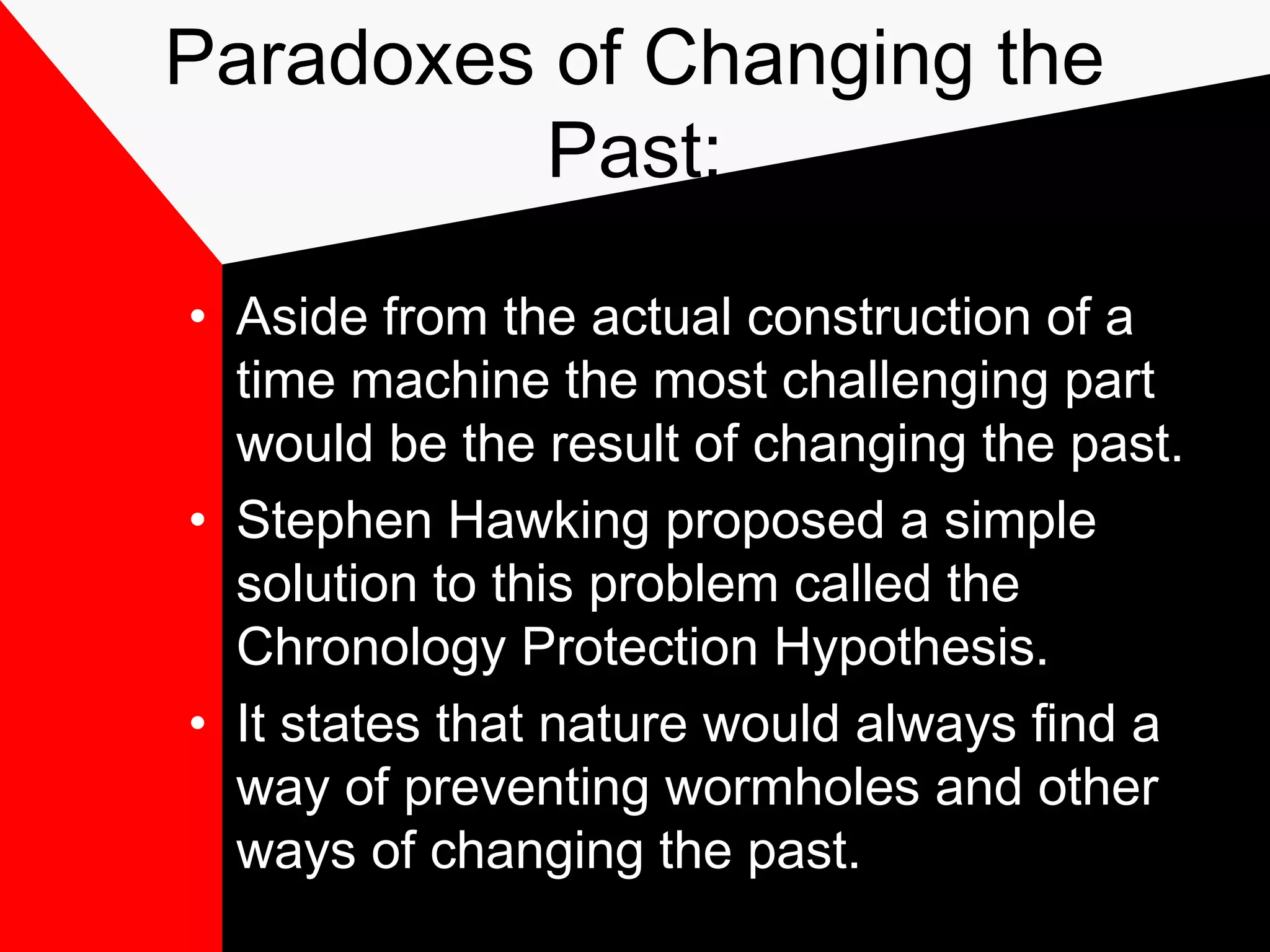 Paradoxes of Changing the Past:

• Aside from the actual construction of a time machine the most challenging part would be the result of changing the past.
• Stephen Hawking proposed a simple solution to this problem called the Chronology Protection Hypothesis.
• It states that nature would always find a way of preventing wormholes and other ways of changing the past.